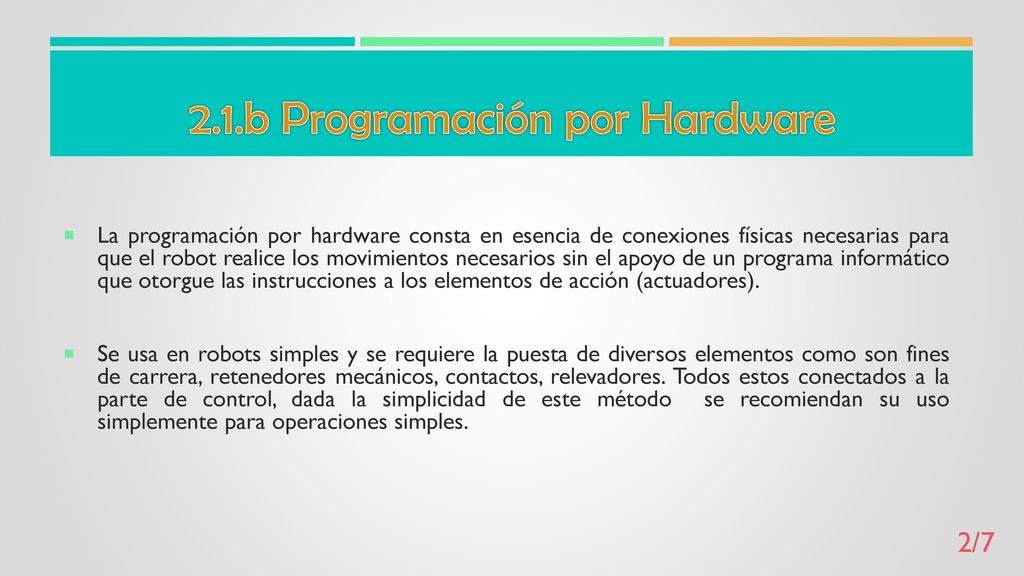 2.1.b Programación por Hardware

La programación por hardware consta en esencia de conexiones físicas necesarias para que el robot realice los movimientos necesarios sin el apoyo de un programa informático que otorgue las instrucciones a los elementos de acción (actuadores).

Se usa en robots simples y se requiere la puesta de diversos elementos como son fines de carrera, retenedores mecánicos, contactos, relevadores. Todos estos conectados a la parte de control, dada la simplicidad de este método se recomiendan su uso simplemente para operaciones simples.

2/7